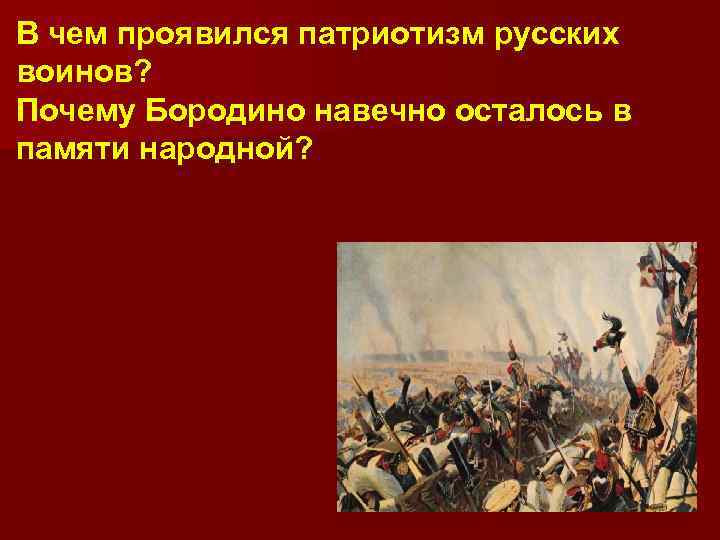 В чем проявился патриотизм русских воинов?
Почему Бородино навечно осталось в памяти народной?